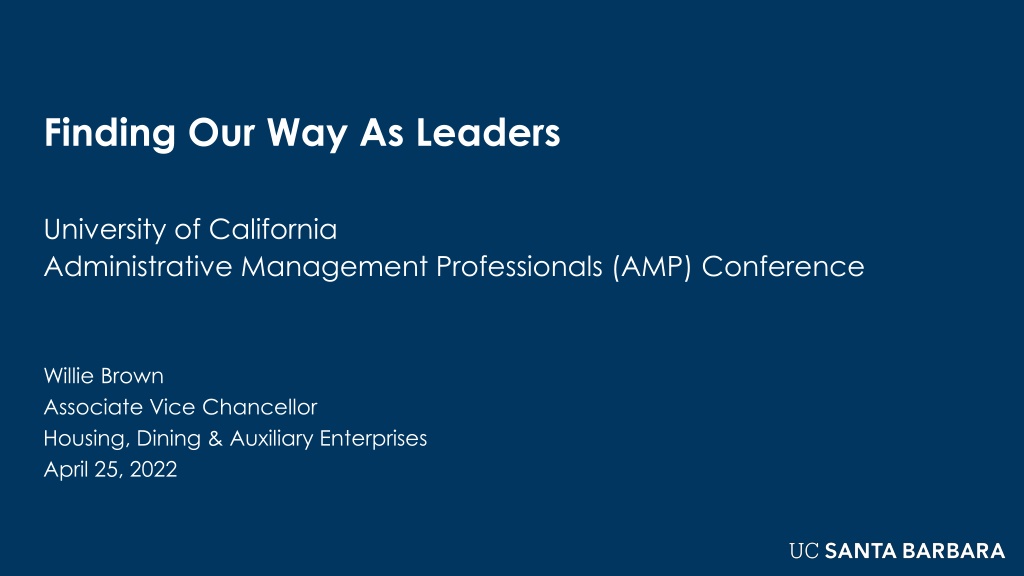 Finding Our Way As Leaders

University of California
Administrative Management Professionals (AMP) Conference

Willie Brown
Associate Vice Chancellor
Housing, Dining & Auxiliary Enterprises
April 25, 2022

UC SANTA BARBARA